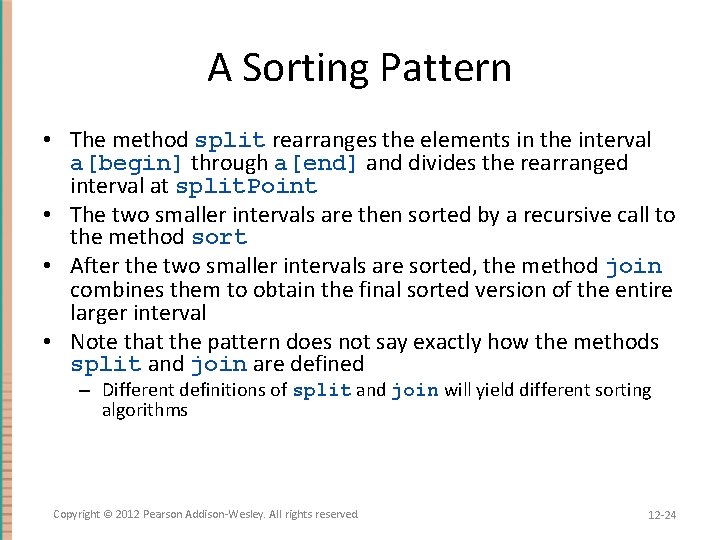 A Sorting Pattern

• The method split rearranges the elements in the interval a[begin] through a[end] and divides the rearranged interval at splitPoint
• The two smaller intervals are then sorted by a recursive call to the method sort
• After the two smaller intervals are sorted, the method join combines them to obtain the final sorted version of the entire larger interval
• Note that the pattern does not say exactly how the methods split and join are defined
– Different definitions of split and join will yield different sorting algorithms

Copyright © 2012 Pearson Addison-Wesley. All rights reserved

12-24